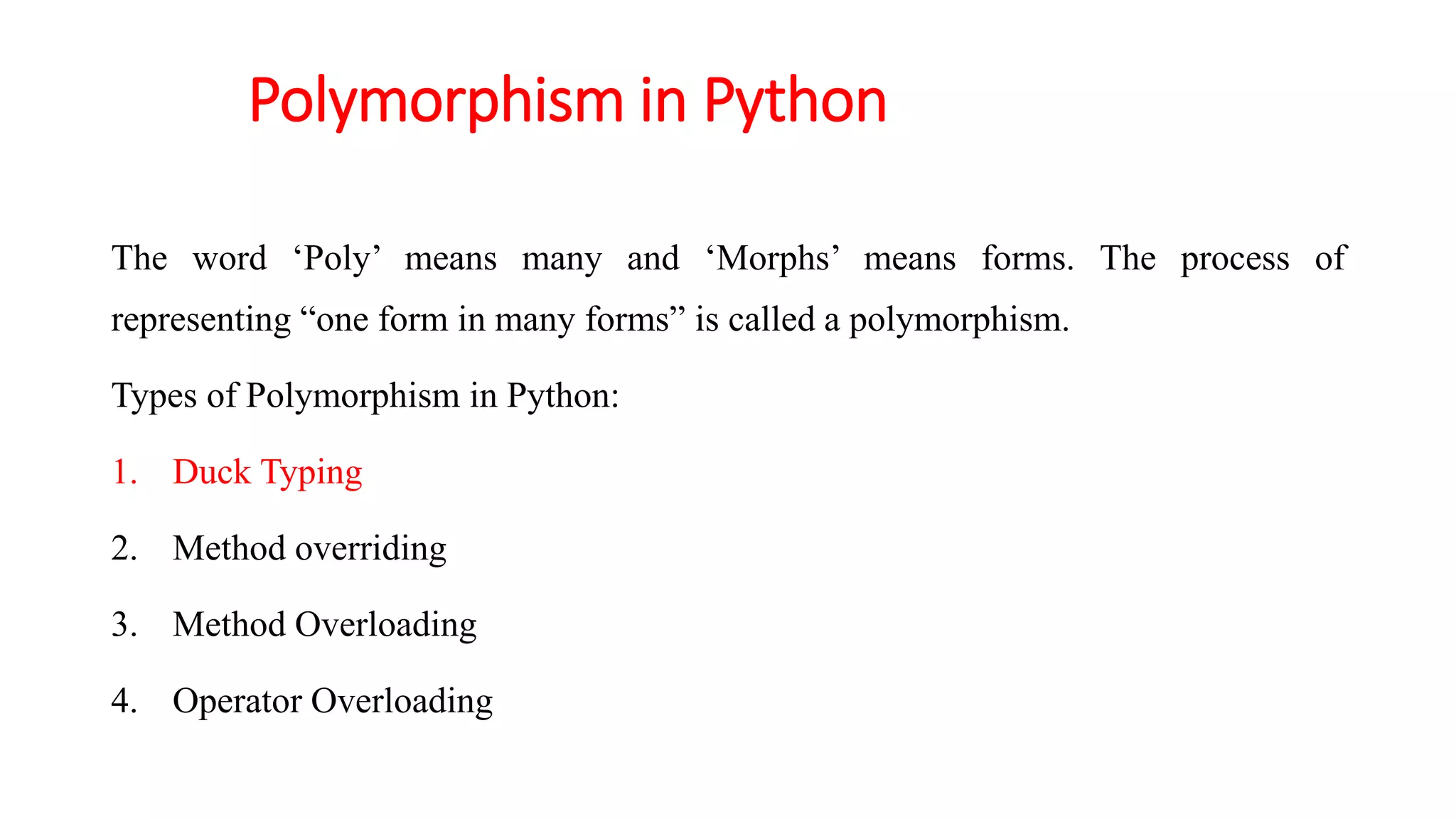 Polymorphism in Python

The word ‘Poly’ means many and ‘Morphs’ means forms. The process of representing “one form in many forms” is called a polymorphism.

Types of Polymorphism in Python:

1. Duck Typing

2. Method overriding

3. Method Overloading

4. Operator Overloading